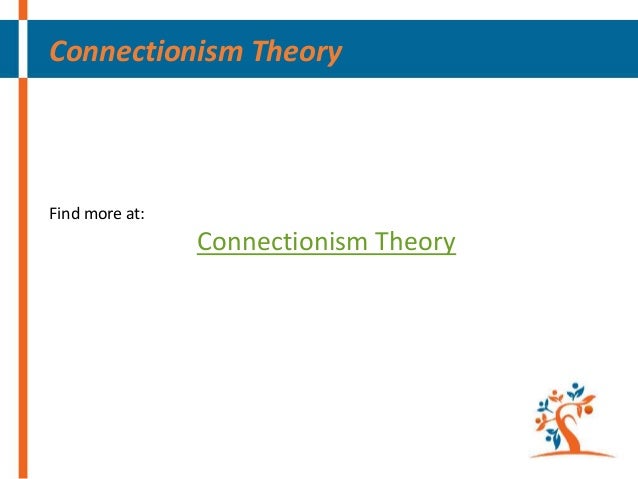 Connectionism Theory

Find more at:

Connectionism Theory